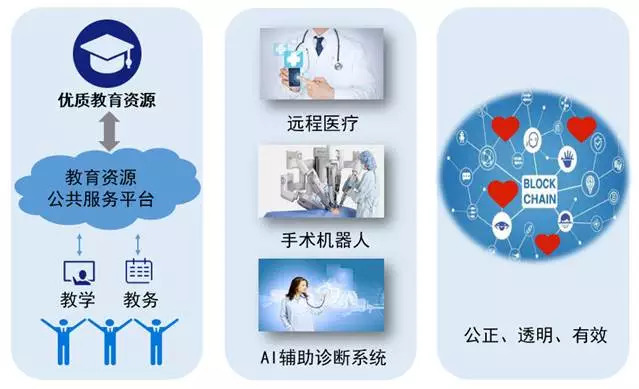 优质教育资源

教育资源
公共服务平台

教学

教务

远程医疗

手术机器人

AI辅助诊断系统

BLOCK
CHAIN

公正、透明、有效